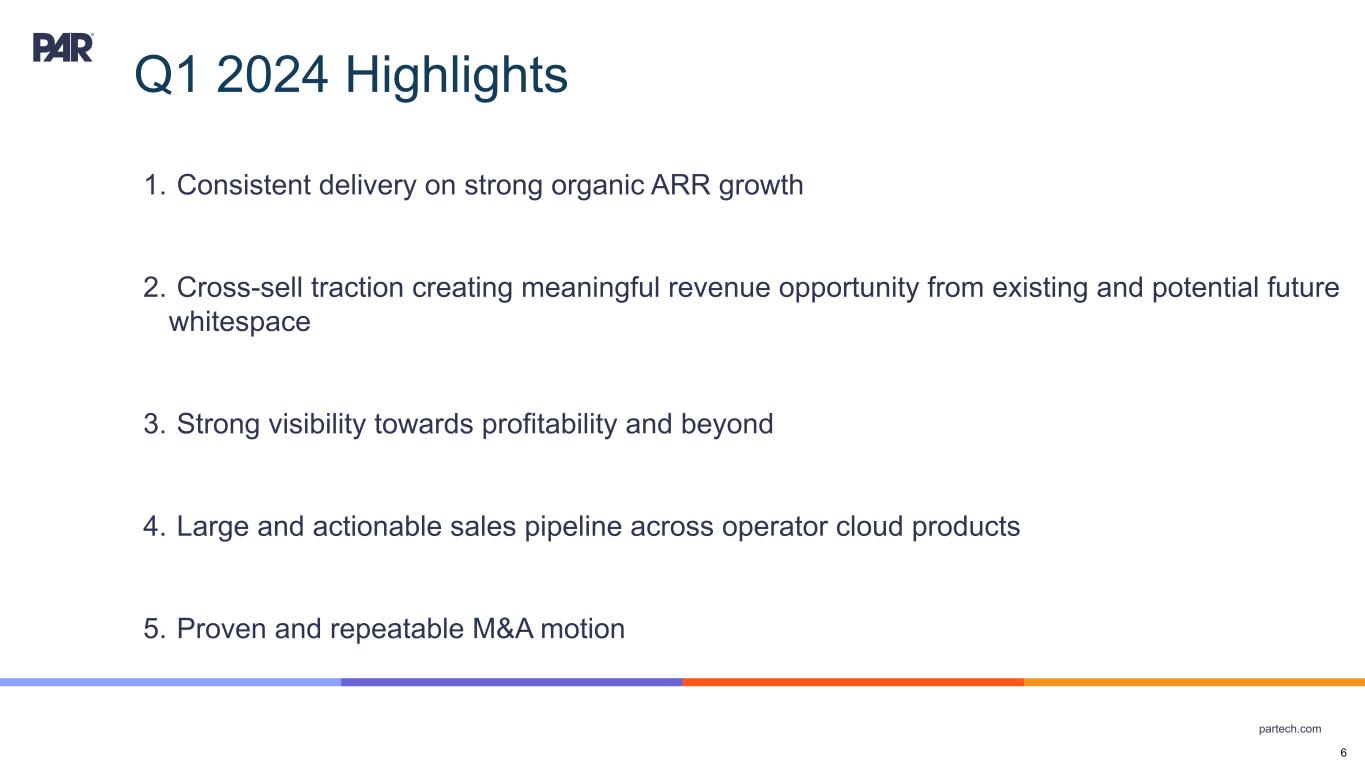 PAR

Q1 2024 Highlights

1. Consistent delivery on strong organic ARR growth

2. Cross-sell traction creating meaningful revenue opportunity from existing and potential future whitespace

3. Strong visibility towards profitability and beyond

4. Large and actionable sales pipeline across operator cloud products

5. Proven and repeatable M&A motion

partech.com

6